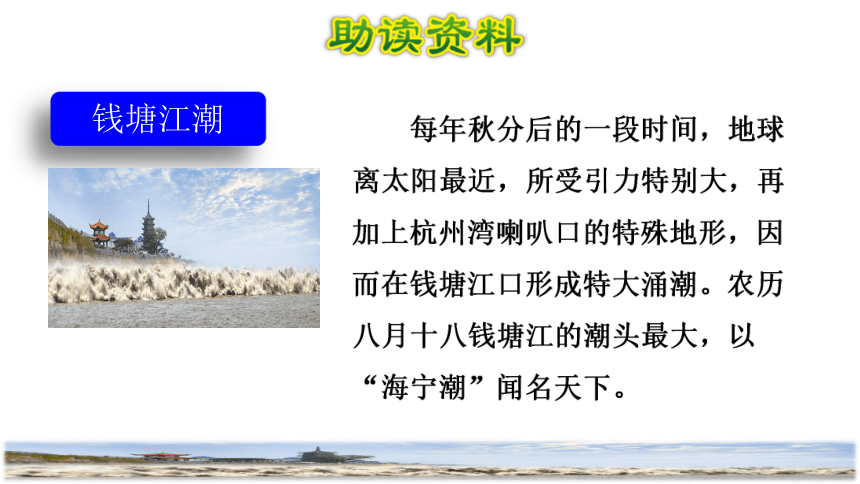 助读资料

钱塘江潮

每年秋分后的一段时间，地球离太阳最近，所受引力特别大，再加上杭州湾喇叭口的特殊地形，因而在钱塘江口形成特大涌潮。农历八月十八钱塘江的潮头最大，以“海宁潮”闻名天下。